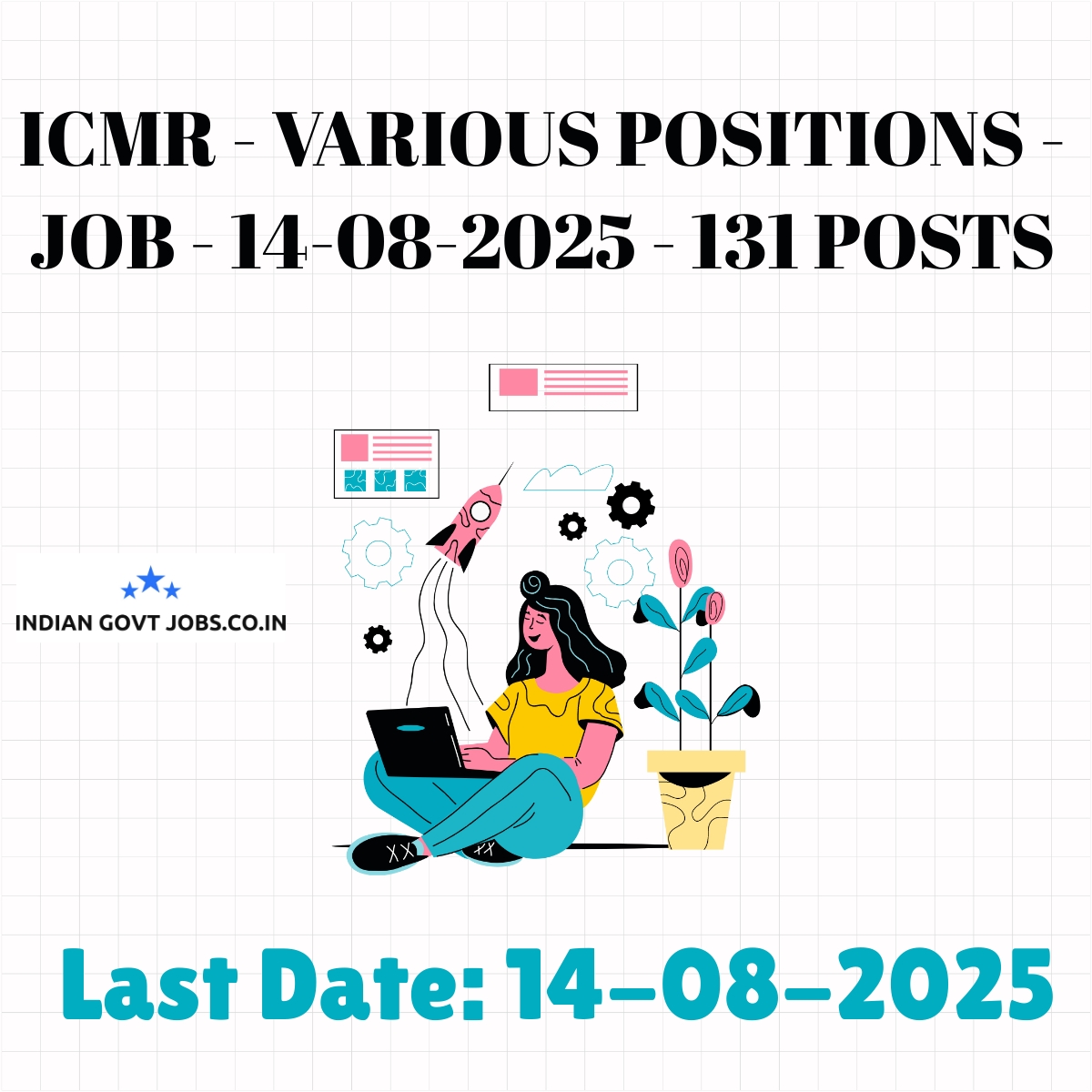 ICMR - VARIOUS POSITIONS - JOB - 14-08-2025 - 131 POSTS

INDIAN GOVT JOBS.CO.IN

Last Date: 14-08-2025